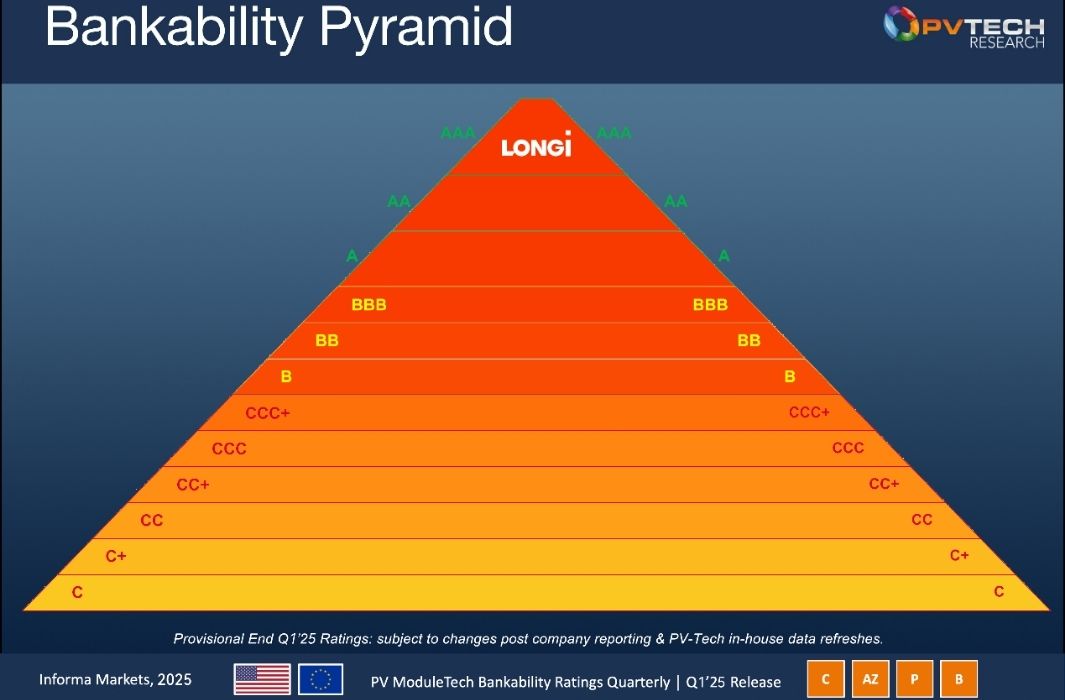 Bankability Pyramid

PVTECH RESEARCH

AAA LONGi AAA

AA AA

A A

BBB BBB

BB BB

B B

CCC+ CCC+

CCC CCC

CC+ CC+

CC CC

C+ C+

C C

Provisional End Q1'25 Ratings: subject to changes post company reporting & PV-Tech in-house data refreshes.

Informa Markets, 2025

PV ModuleTech Bankability Ratings Quarterly | Q1'25 Release

C AZ P B